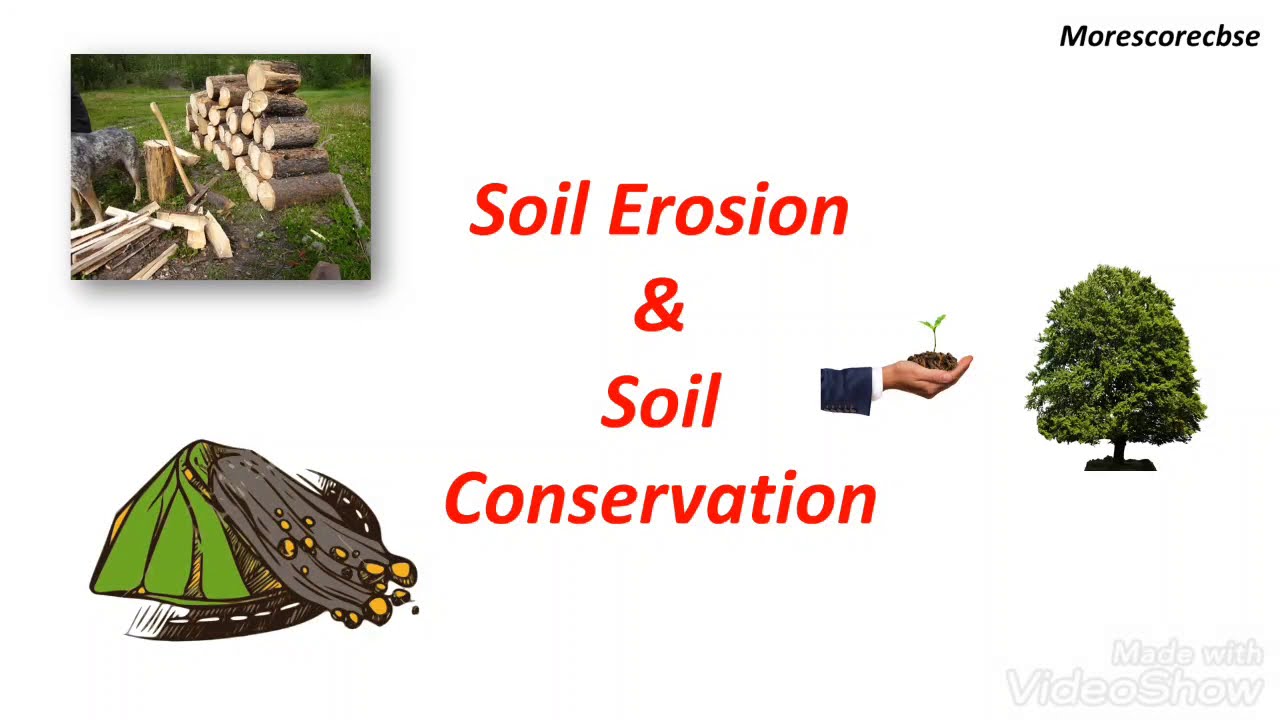 Morescorecbse

Soil Erosion
&
Soil
Conservation

Made with
VideoShow